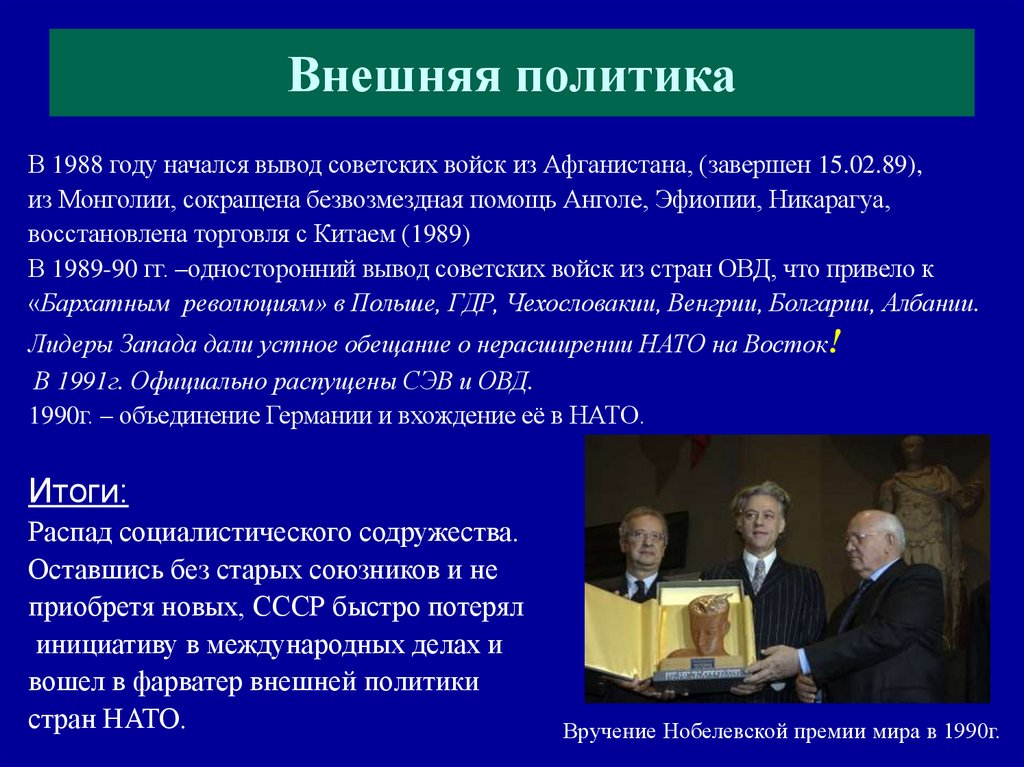 Внешняя политика

В 1988 году начался вывод советских войск из Афганистана, (завершен 15.02.89), из Монголии, сокращена безвозмездная помощь Анголе, Эфиопии, Никарагуа, восстановлена торговля с Китаем (1989)
В 1989-90 гг. –односторонний вывод советских войск из стран ОВД, что привело к «Бархатным революциям» в Польше, ГДР, Чехословакии, Венгрии, Болгарии, Албании.
Лидеры Запада дали устное обещание о нерасширении НАТО на Восток!
В 1991г. Официально распущены СЭВ и ОВД.
1990г. – объединение Германии и вхождение её в НАТО.

Итоги:
Распад социалистического содружества.
Оставшись без старых союзников и не приобретя новых, СССР быстро потерял инициативу в международных делах и вошел в фарватер внешней политики стран НАТО.

Вручение Нобелевской премии мира в 1990г.